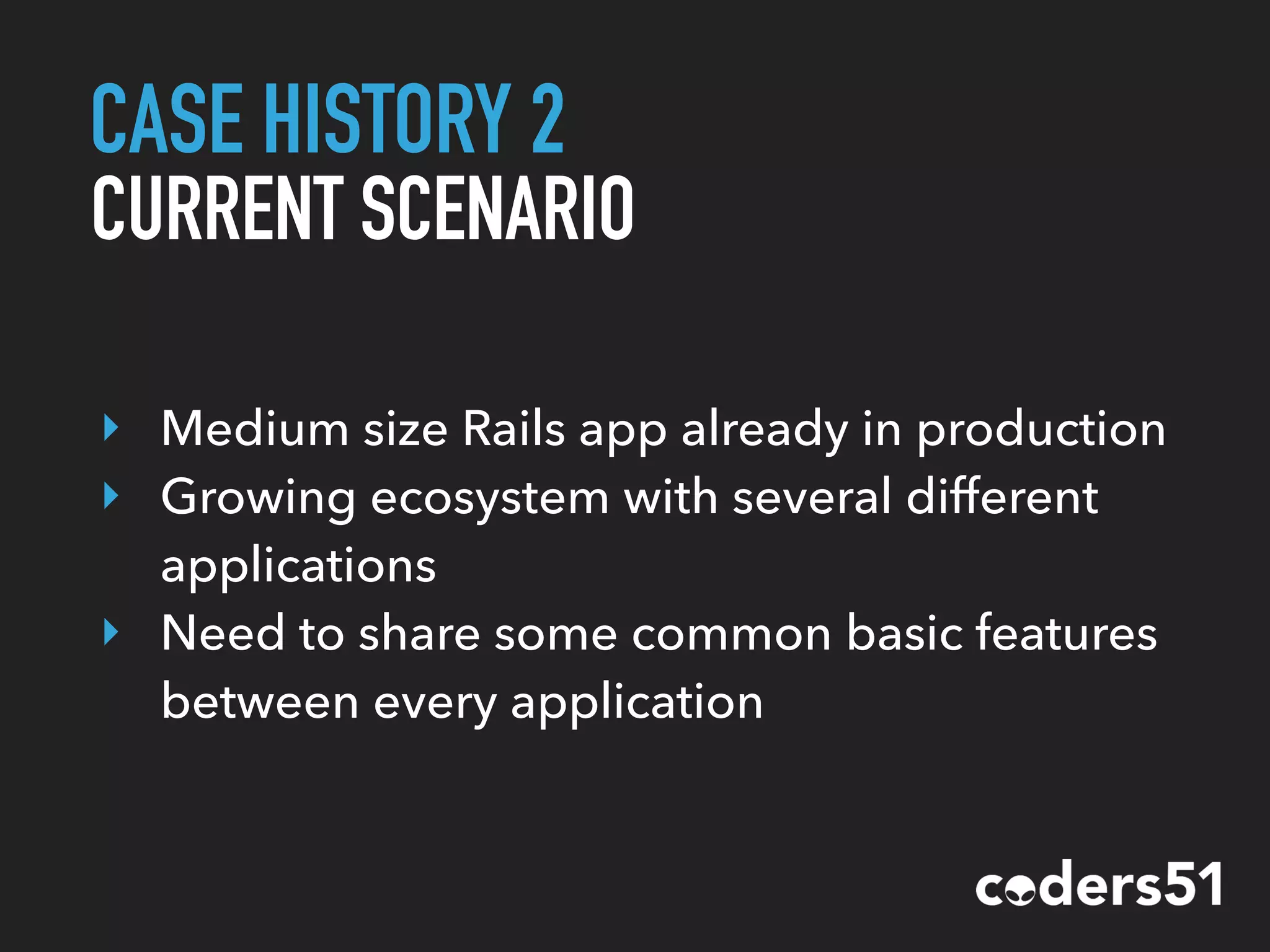 CASE HISTORY 2
CURRENT SCENARIO

‣ Medium size Rails app already in production
‣ Growing ecosystem with several different applications
‣ Need to share some common basic features between every application

coders51